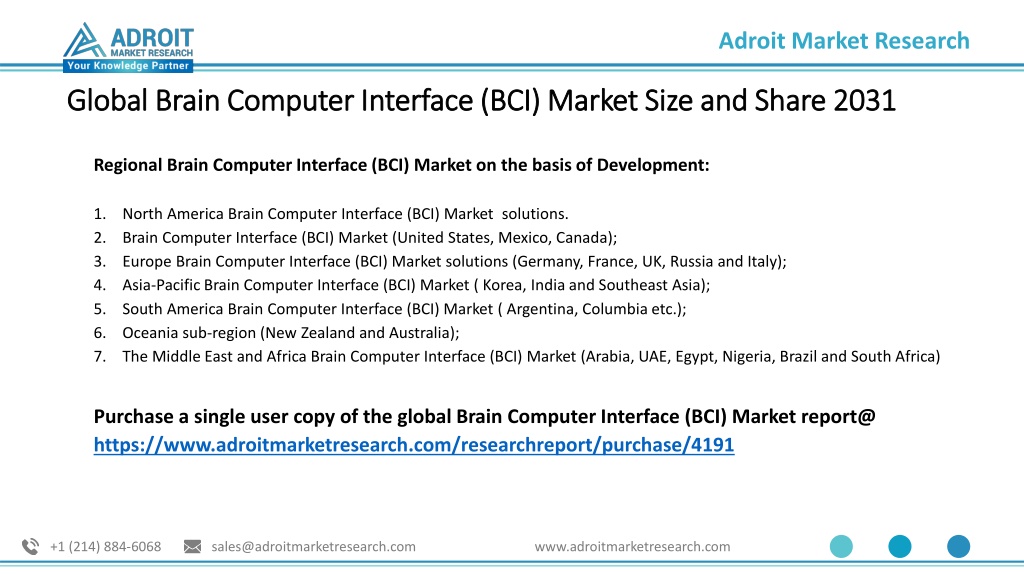 ADROIT
MARKET RESEARCH
Your Knowledge Partner

Adroit Market Research

Global Brain Computer Interface (BCI) Market Size and Share 2031

Regional Brain Computer Interface (BCI) Market on the basis of Development:

1. North America Brain Computer Interface (BCI) Market solutions.
2. Brain Computer Interface (BCI) Market (United States, Mexico, Canada);
3. Europe Brain Computer Interface (BCI) Market solutions (Germany, France, UK, Russia and Italy);
4. Asia-Pacific Brain Computer Interface (BCI) Market ( Korea, India and Southeast Asia);
5. South America Brain Computer Interface (BCI) Market ( Argentina, Columbia etc.);
6. Oceania sub-region (New Zealand and Australia);
7. The Middle East and Africa Brain Computer Interface (BCI) Market (Arabia, UAE, Egypt, Nigeria, Brazil and South Africa)

Purchase a single user copy of the global Brain Computer Interface (BCI) Market report@
https://www.adroitmarketresearch.com/researchreport/purchase/4191

+1 (214) 884-6068 sales@adroitmarketresearch.com www.adroitmarketresearch.com